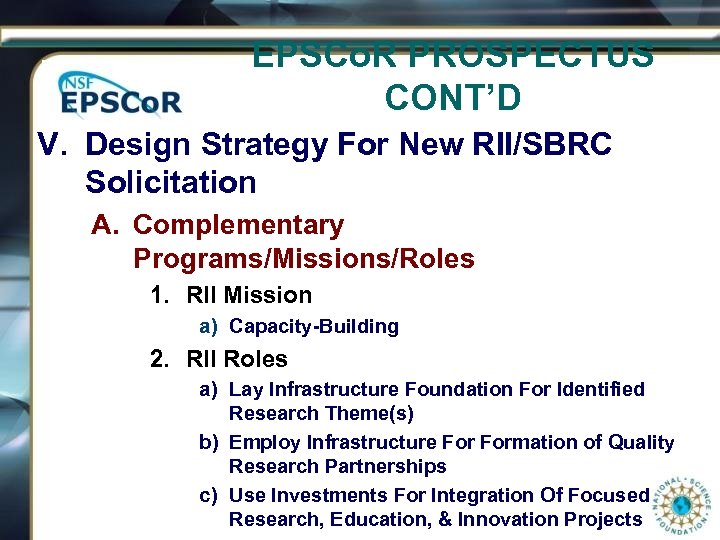 NSF EPSCoR

EPSCoR PROSPECTUS CONT'D

V. Design Strategy For New RII/SBRC Solicitation

A. Complementary Programs/Missions/Roles

1. RII Mission

a) Capacity-Building

2. RII Roles

a) Lay Infrastructure Foundation For Identified Research Theme(s)

b) Employ Infrastructure For Formation of Quality Research Partnerships

c) Use Investments For Integration Of Focused Research, Education, & Innovation Projects

NATIONAL SCIENCE FOUNDATION